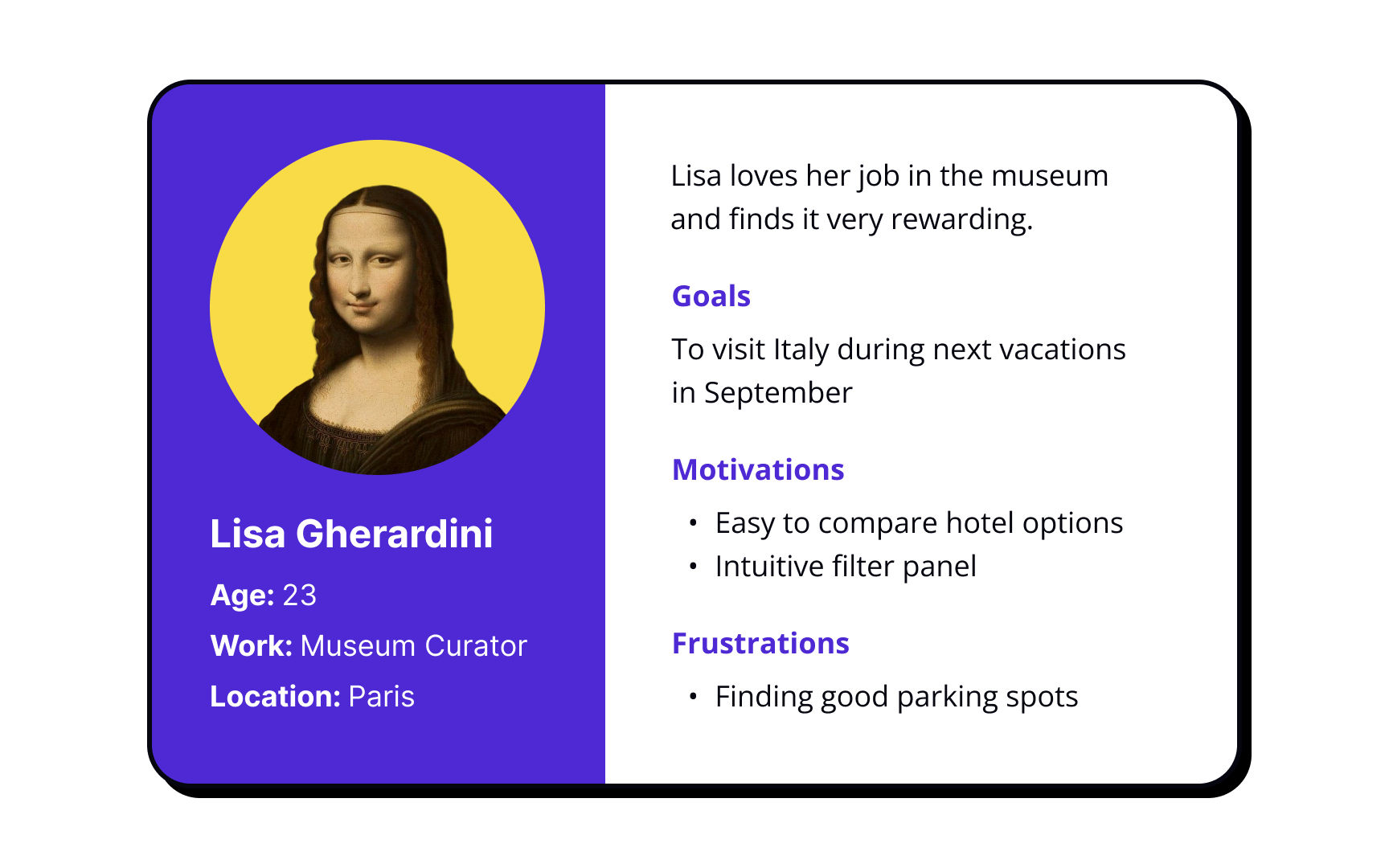 Lisa Gherardini

Age: 23

Work: Museum Curator

Location: Paris

Lisa loves her job in the museum and finds it very rewarding.

Goals

To visit Italy during next vacations in September

Motivations

• Easy to compare hotel options
• Intuitive filter panel

Frustrations

• Finding good parking spots